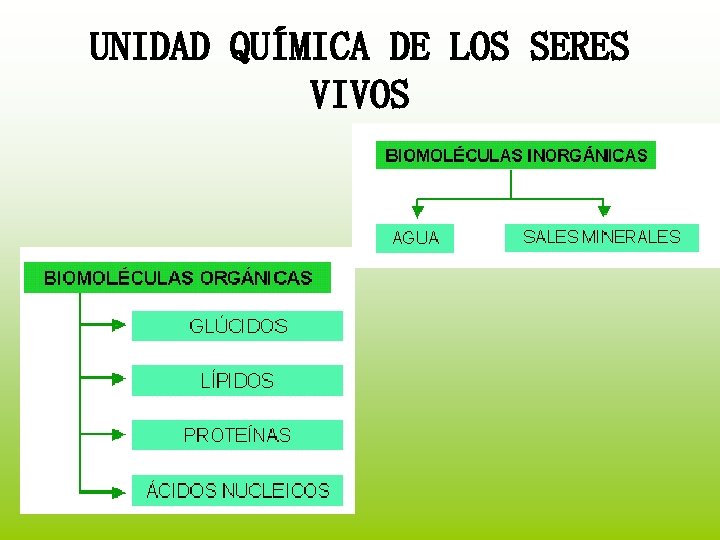 UNIDAD QUÍMICA DE LOS SERES VIVOS

BIOMOLÉCULAS INORGÁNICAS

AGUA

SALES MINERALES

BIOMOLÉCULAS ORGÁNICAS

GLÚCIDOS

LÍPIDOS

PROTEÍNAS

ÁCIDOS NUCLEICOS